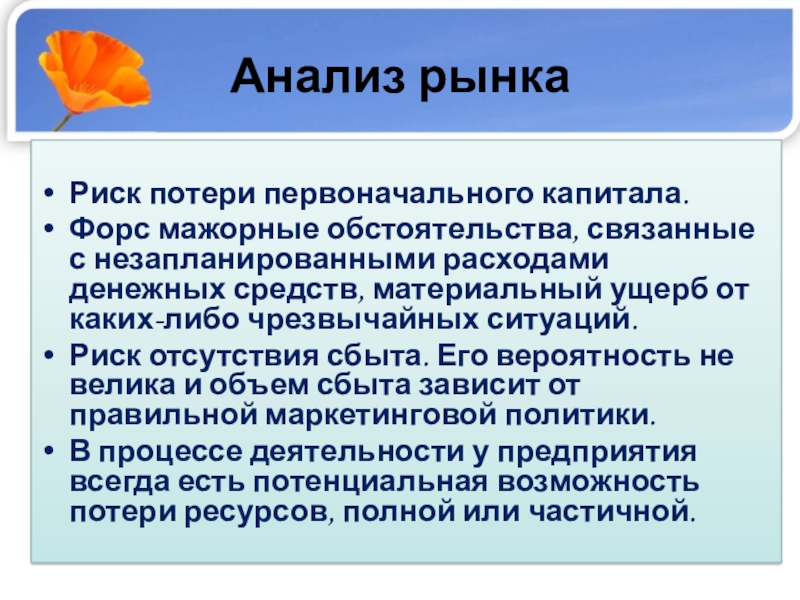 Анализ рынка

• Риск потери первоначального капитала.
• Форс мажорные обстоятельства, связанные с незапланированными расходами денежных средств, материальный ущерб от каких-либо чрезвычайных ситуаций.
• Риск отсутствия сбыта. Его вероятность не велика и объем сбыта зависит от правильной маркетинговой политики.
• В процессе деятельности у предприятия всегда есть потенциальная возможность потери ресурсов, полной или частичной.